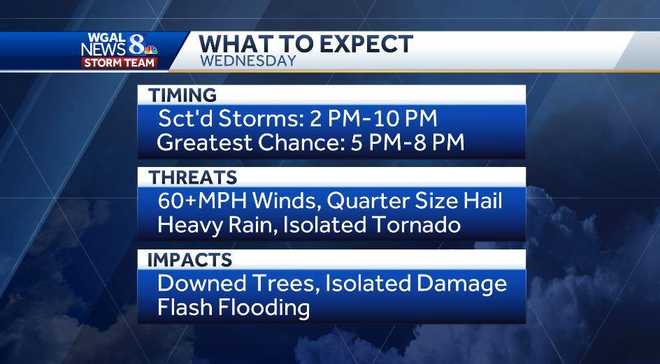 WGAL NEWS 8
STORM TEAM

WHAT TO EXPECT
WEDNESDAY

TIMING
Sct'd Storms: 2 PM-10 PM
Greatest Chance: 5 PM-8 PM

THREATS
60+MPH Winds, Quarter Size Hail
Heavy Rain, Isolated Tornado

IMPACTS
Downed Trees, Isolated Damage
Flash Flooding